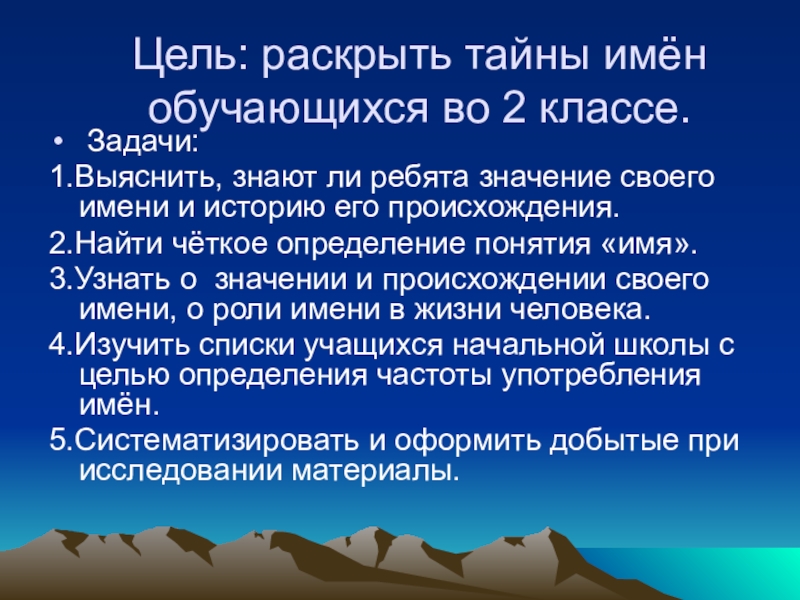 Цель: раскрыть тайны имён обучающихся во 2 классе.

• Задачи:

1.Выяснить, знают ли ребята значение своего имени и историю его происхождения.

2.Найти чёткое определение понятия «имя».

3.Узнать о значении и происхождении своего имени, о роли имени в жизни человека.

4.Изучить списки учащихся начальной школы с целью определения частоты употребления имён.

5.Систематизировать и оформить добытые при исследовании материалы.